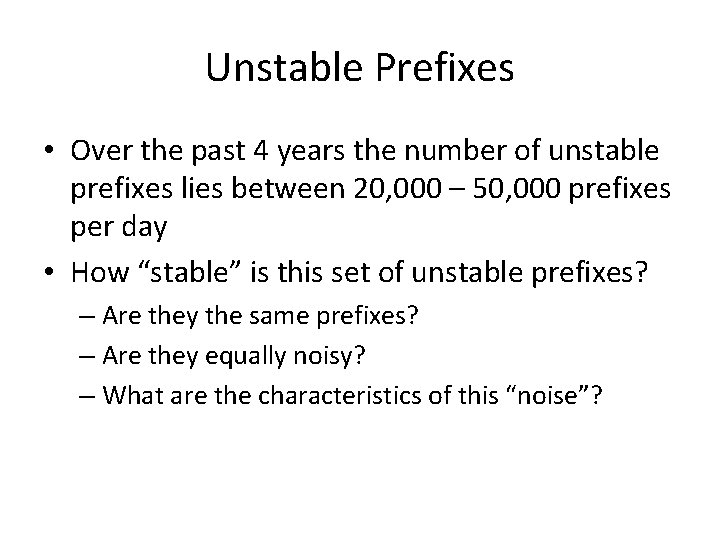 Unstable Prefixes

• Over the past 4 years the number of unstable prefixes lies between 20,000 – 50,000 prefixes per day

• How “stable” is this set of unstable prefixes?
– Are they the same prefixes?
– Are they equally noisy?
– What are the characteristics of this “noise”?